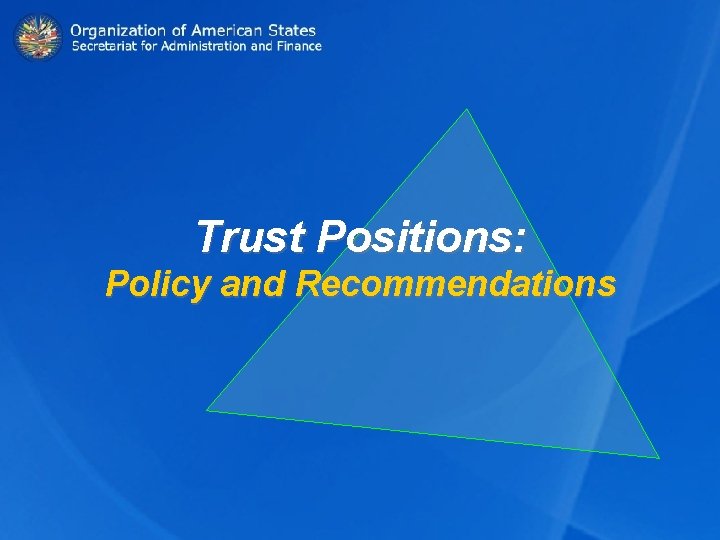 Organization of American States
Secretariat for Administration and Finance

Trust Positions:
Policy and Recommendations